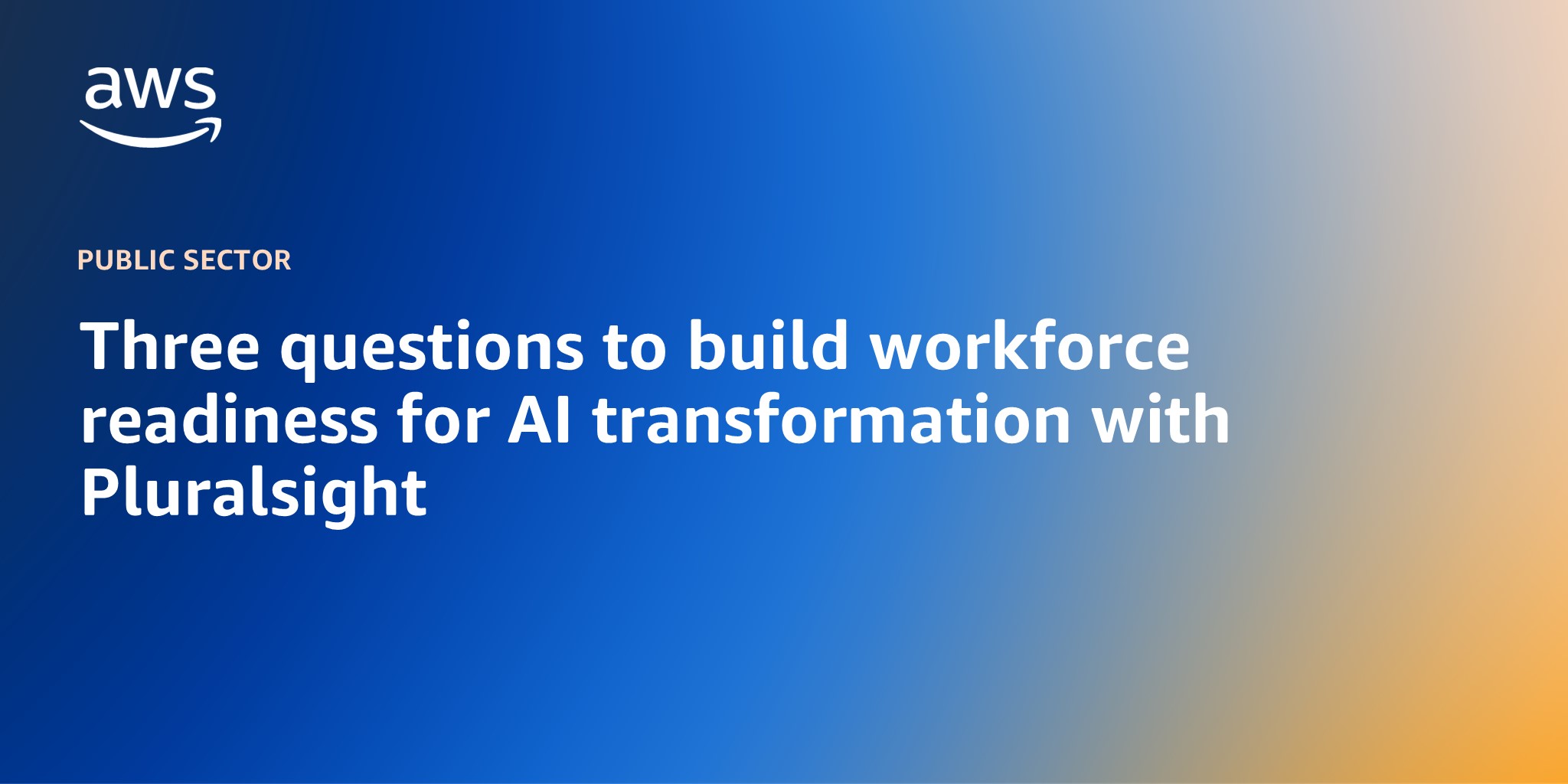 aws

PUBLIC SECTOR

Three questions to build workforce readiness for AI transformation with Pluralsight